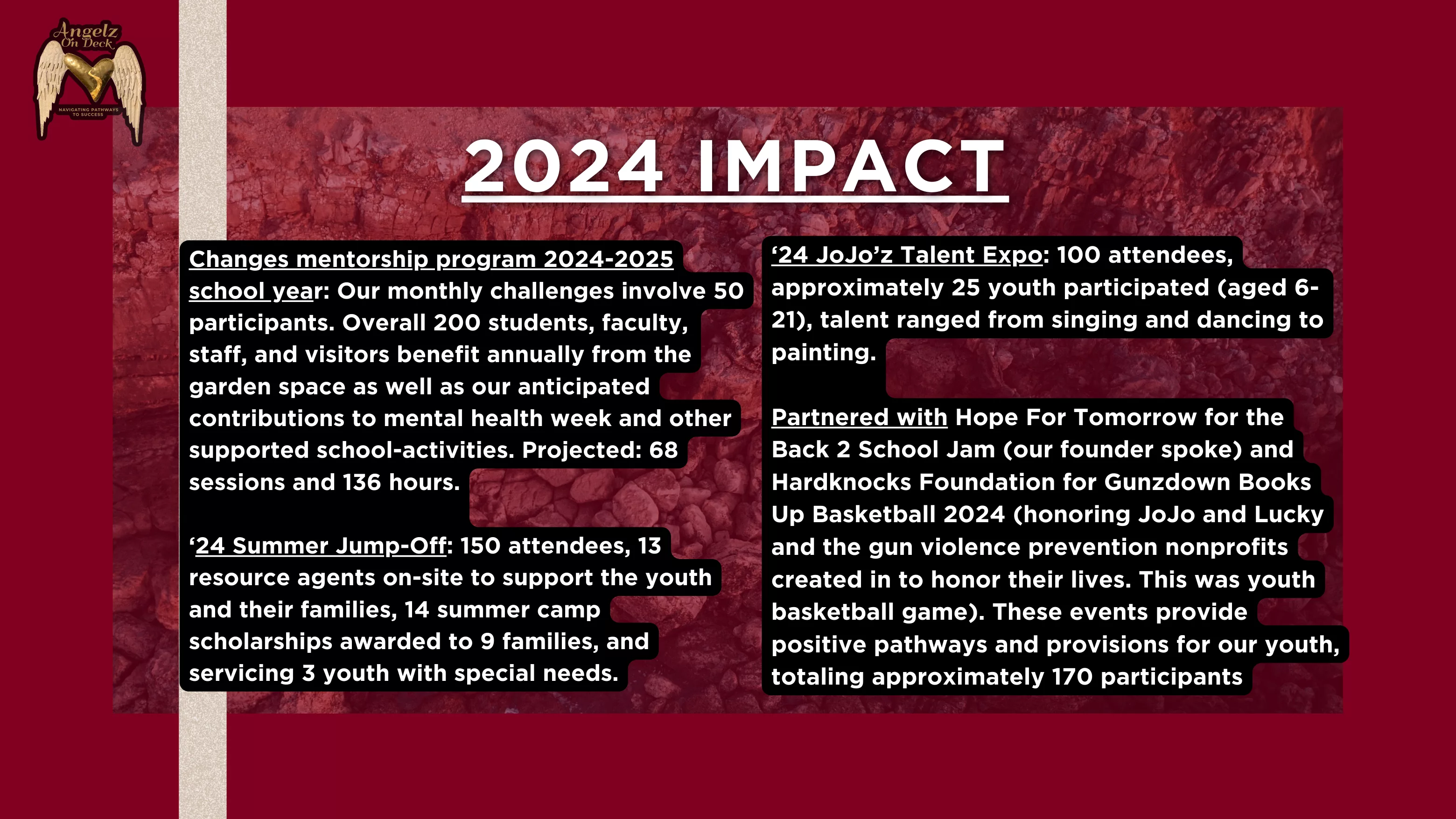 Angelz On Deck
NAVIGATING PATHWAYS TO SUCCESS

2024 IMPACT

Changes mentorship program 2024-2025 school year: Our monthly challenges involve 50 participants. Overall 200 students, faculty, staff, and visitors benefit annually from the garden space as well as our anticipated contributions to mental health week and other supported school-activities. Projected: 68 sessions and 136 hours.

‘24 Summer Jump-Off: 150 attendees, 13 resource agents on-site to support the youth and their families, 14 summer camp scholarships awarded to 9 families, and servicing 3 youth with special needs.

‘24 JoJo’z Talent Expo: 100 attendees, approximately 25 youth participated (aged 6-21), talent ranged from singing and dancing to painting.

Partnered with Hope For Tomorrow for the Back 2 School Jam (our founder spoke) and Hardknocks Foundation for Gunzdown Books Up Basketball 2024 (honoring JoJo and Lucky and the gun violence prevention nonprofits created in to honor their lives. This was youth basketball game). These events provide positive pathways and provisions for our youth, totaling approximately 170 participants